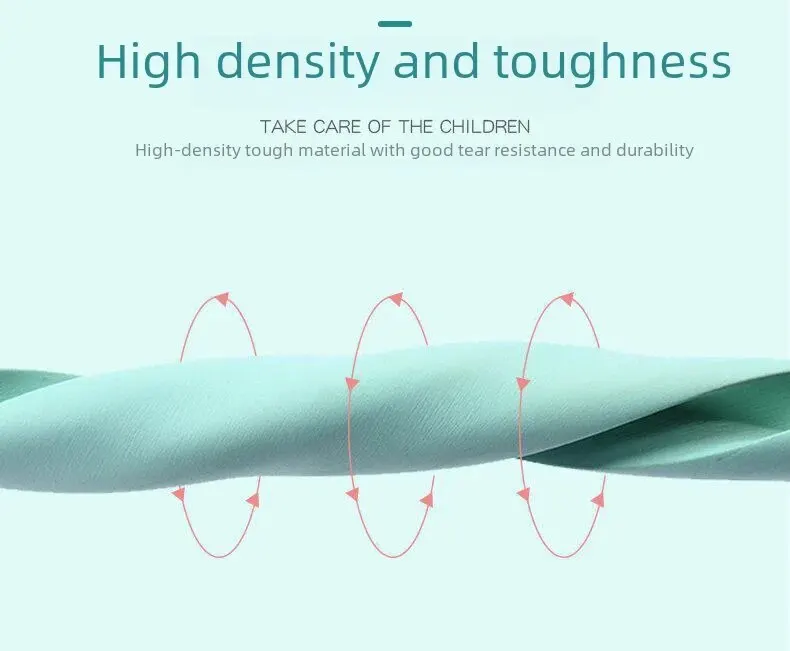 High density and toughness

TAKE CARE OF THE CHILDREN
High-density tough material with good tear resistance and durability